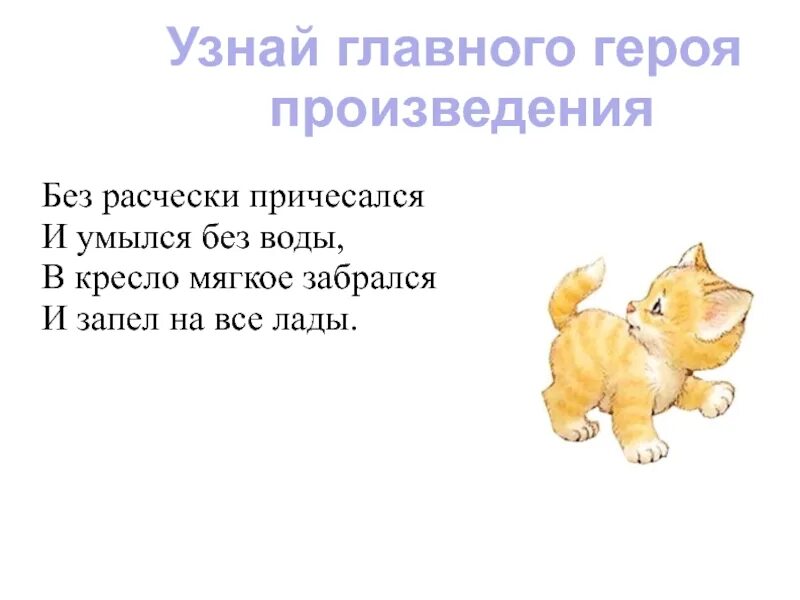 Узнай главного героя произведения

Без расчески причесался
И умылся без воды,
В кресло мягкое забрался
И запел на все лады.